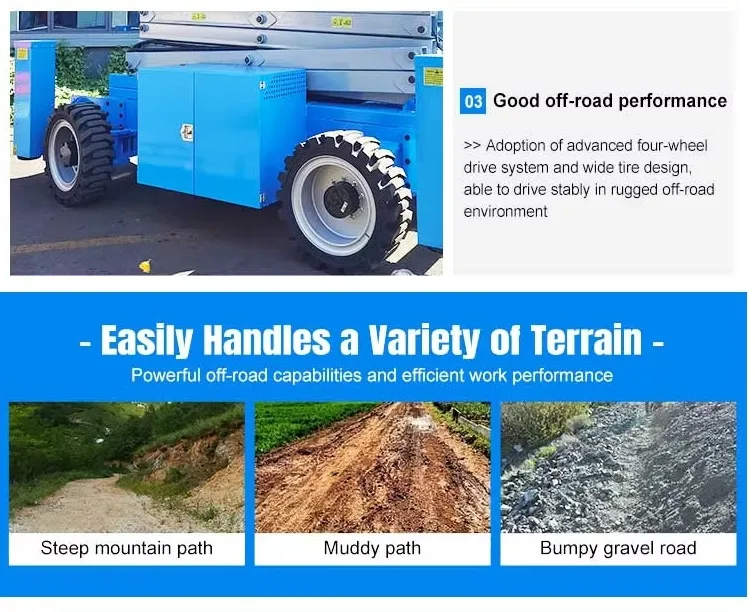 03 Good off-road performance

>> Adoption of advanced four-wheel drive system and wide tire design, able to drive stably in rugged off-road environment

- Easily Handles a Variety of Terrain -

Powerful off-road capabilities and efficient work performance

Steep mountain path

Muddy path

Bumpy gravel road